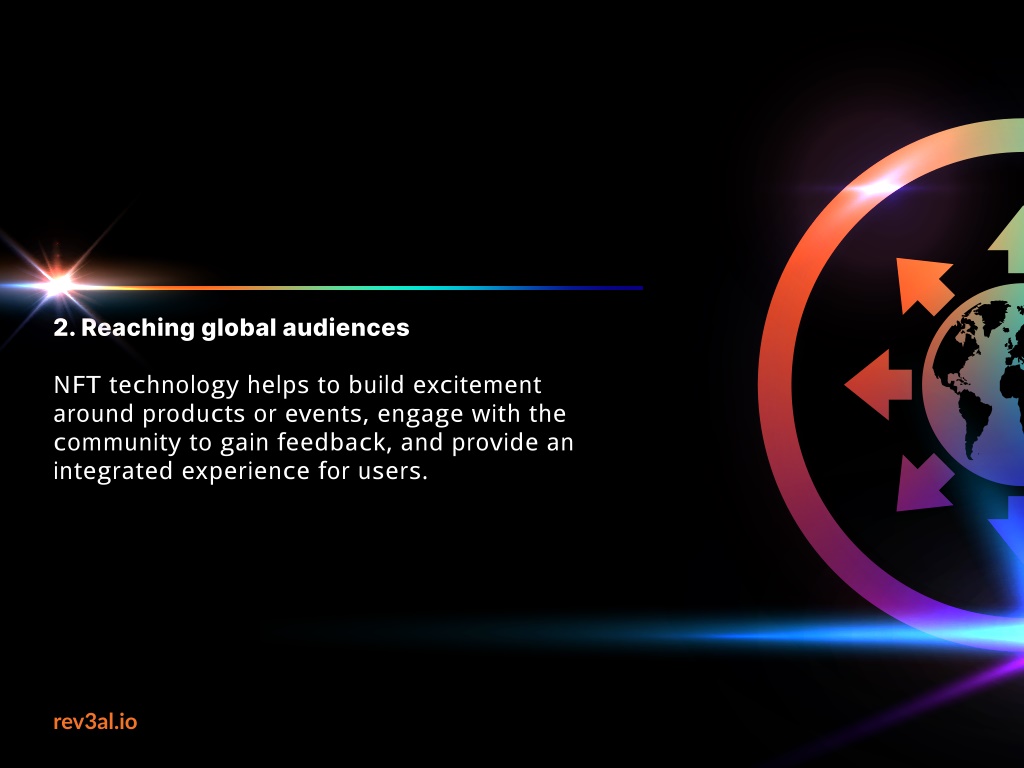 2. Reaching global audiences

NFT technology helps to build excitement around products or events, engage with the community to gain feedback, and provide an integrated experience for users.

rev3al.io